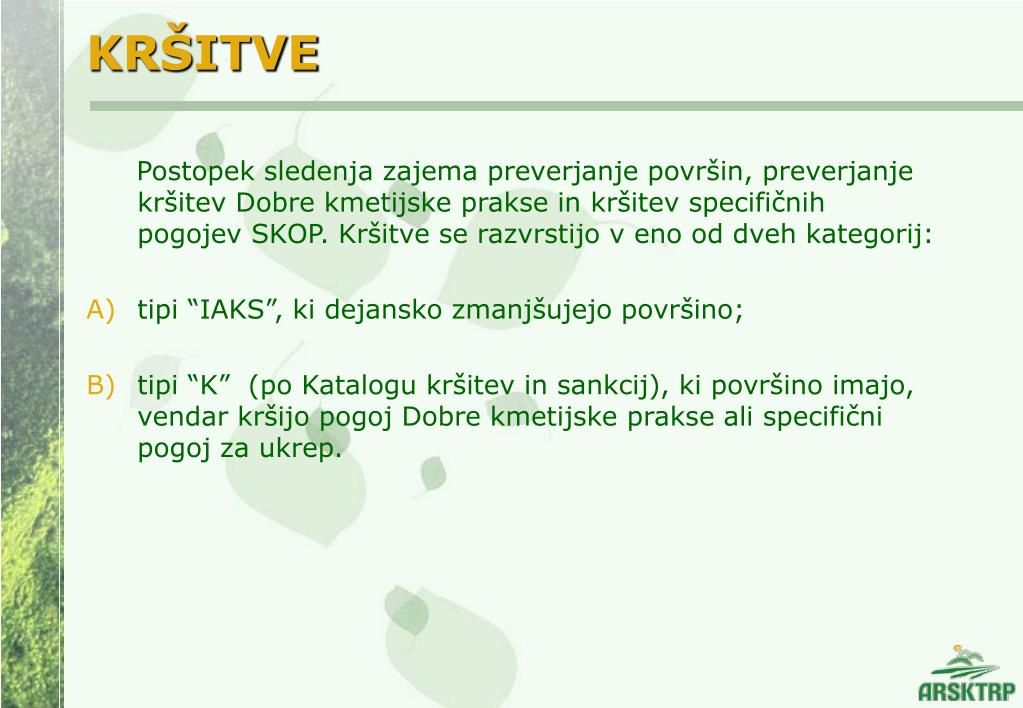 KRŠITVE

Postopek sledenja zajema preverjanje površin, preverjanje kršitev Dobre kmetijske prakse in kršitev specifičnih pogojev SKOP. Kršitve se razvrstijo v eno od dveh kategorij:

A) tipi “IAKS”, ki dejansko zmanjšujejo površino;

B) tipi “K” (po Katalogu kršitev in sankcij), ki površino imajo, vendar kršijo pogoj Dobre kmetijske prakse ali specifični pogoj za ukrep.

ARSKTRP